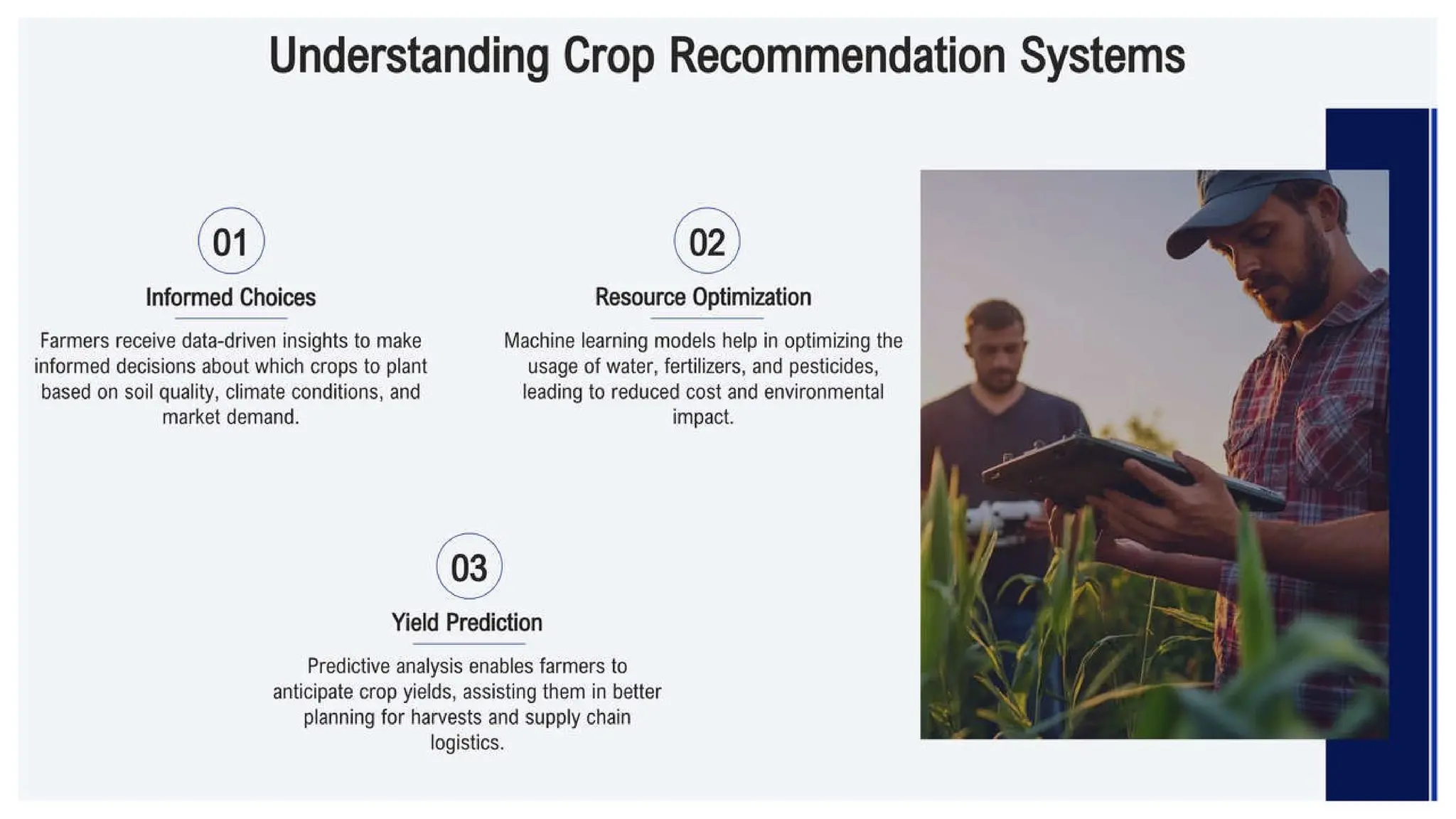 Understanding Crop Recommendation Systems

01

Informed Choices

Farmers receive data-driven insights to make informed decisions about which crops to plant based on soil quality, climate conditions, and market demand.

02

Resource Optimization

Machine learning models help in optimizing the usage of water, fertilizers, and pesticides, leading to reduced cost and environmental impact.

03

Yield Prediction

Predictive analysis enables farmers to anticipate crop yields, assisting them in better planning for harvests and supply chain logistics.